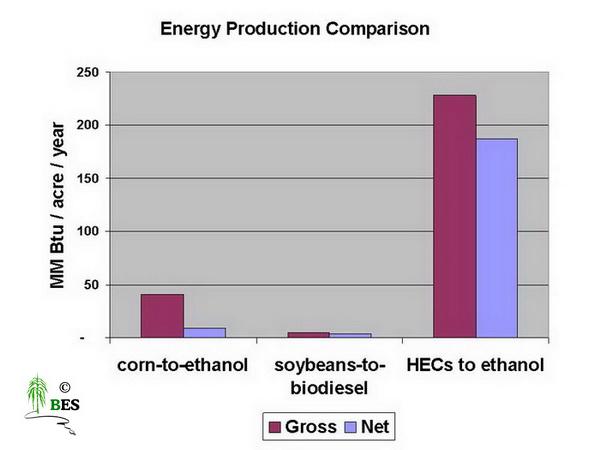 Energy Production Comparison

MM Btu / acre / year

250
200
150
100
50
-

corn-to-ethanol
soybeans-to-biodiesel
HECs to ethanol

©
BES

Gross
Net